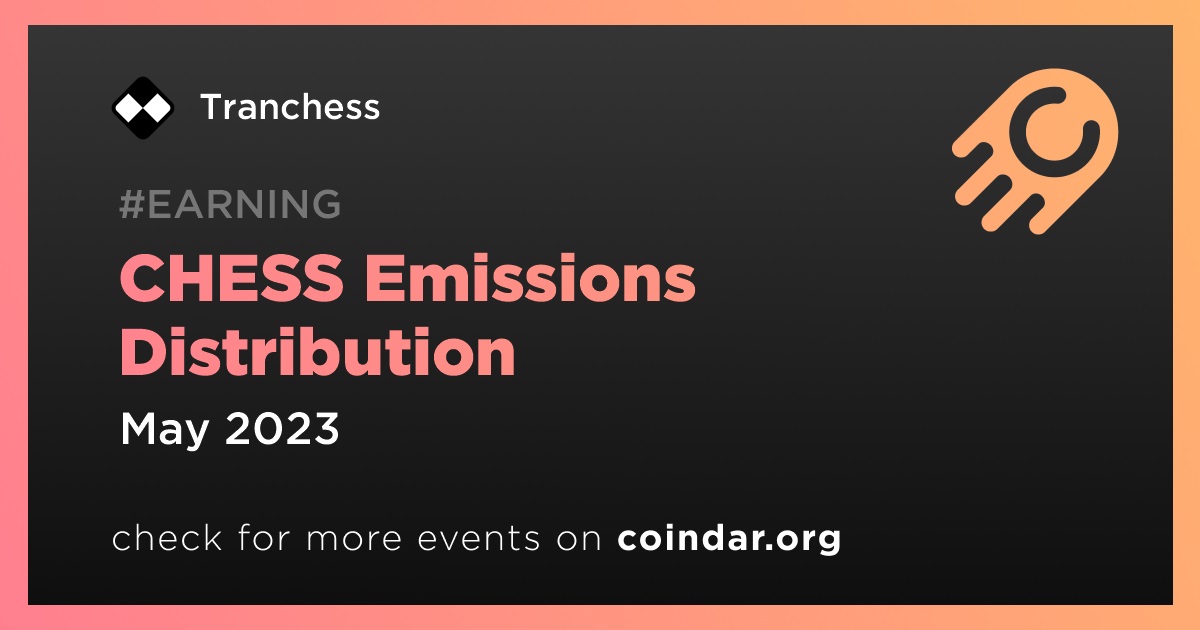 Tranchess

#EARNING

CHESS Emissions Distribution

May 2023

check for more events on coindar.org